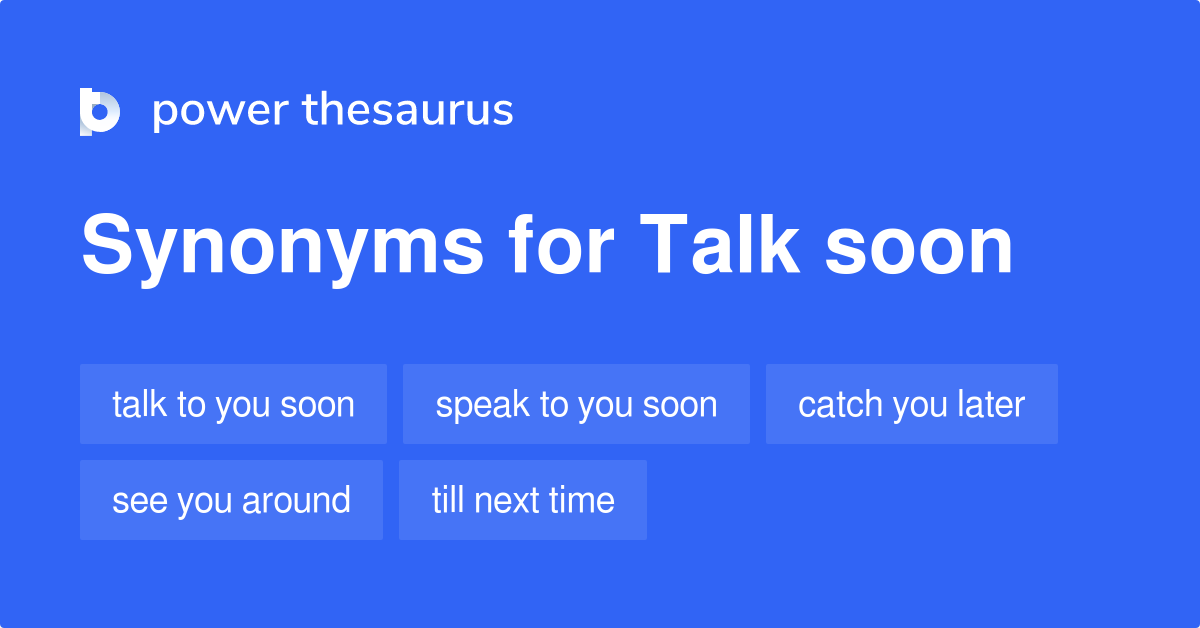 power thesaurus

Synonyms for Talk soon

talk to you soon
speak to you soon
catch you later
see you around
till next time